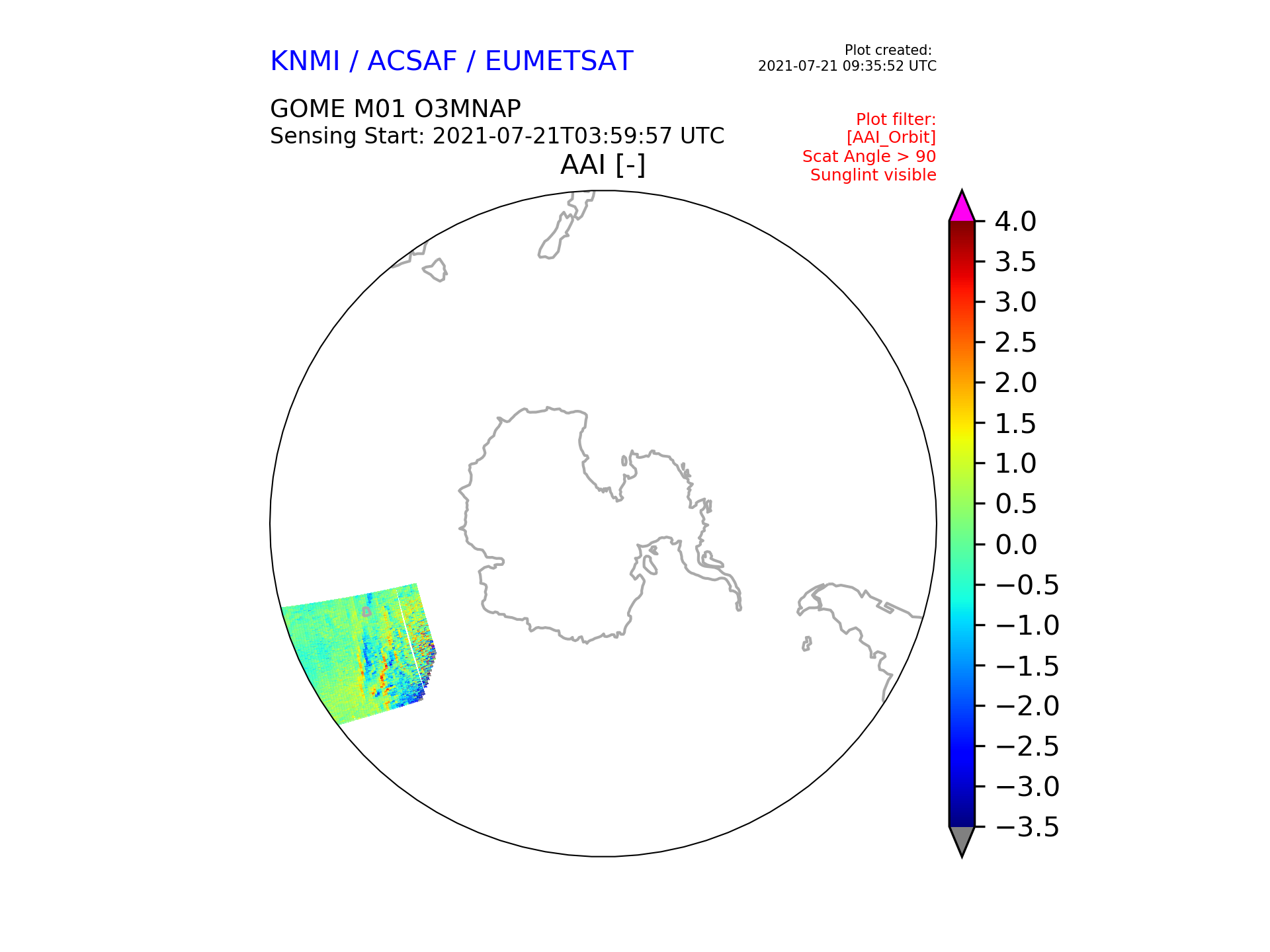 KNMI / ACSAF / EUMETSAT

Plot created:
2021-07-21 09:35:52 UTC

GOME M01 O3MNAP
Sensing Start: 2021-07-21T03:59:57 UTC

Plot filter:
[AAI_Orbit]
Scat Angle > 90
Sunglint visible

AAI [-]

4.0
3.5
3.0
2.5
2.0
1.5
1.0
0.5
0.0
−0.5
−1.0
−1.5
−2.0
−2.5
−3.0
−3.5